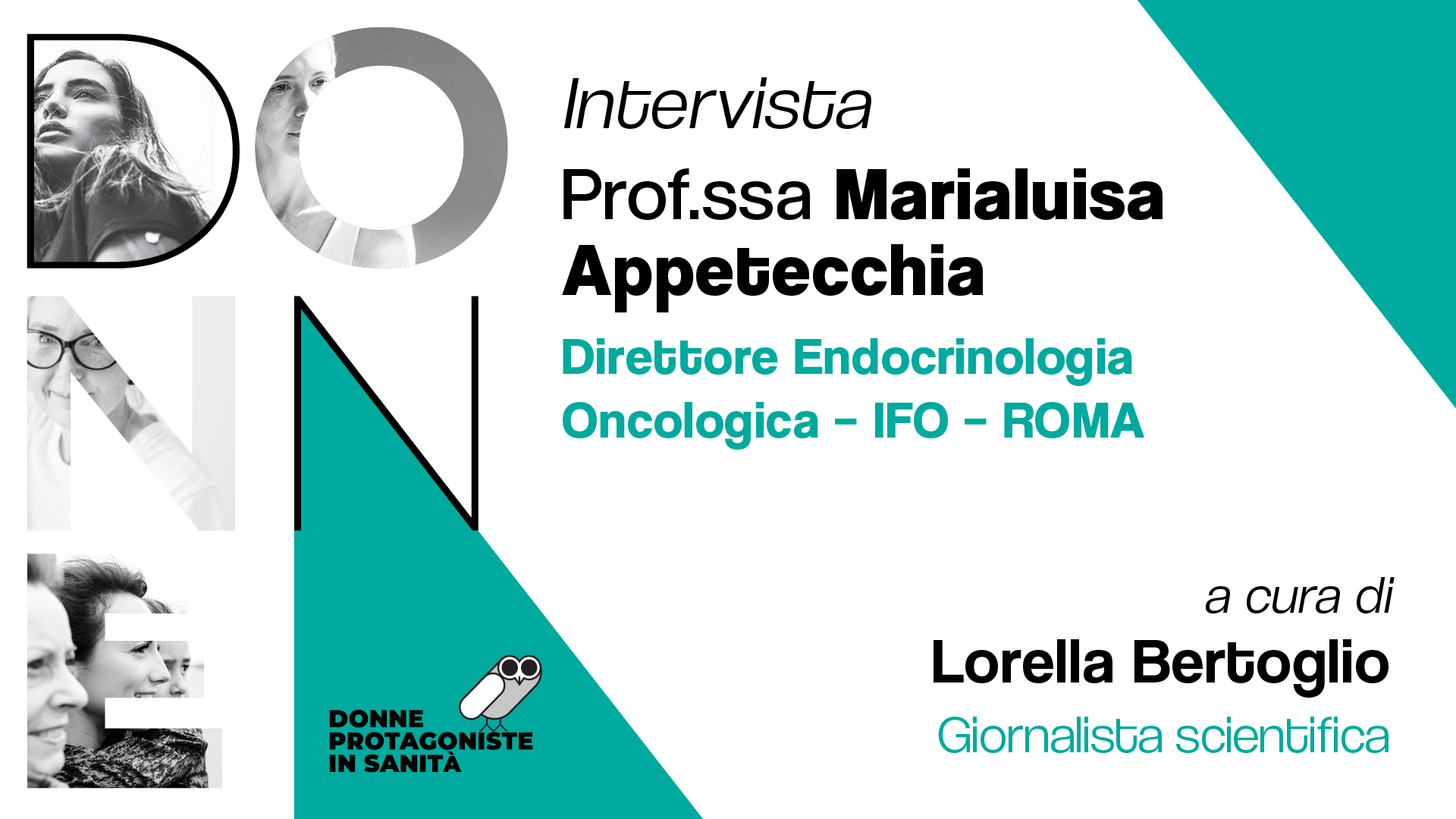 DONNE

Intervista

Prof.ssa Marialuisa Appetecchia

Direttore Endocrinologia Oncologica – IFO – ROMA

a cura di

Lorella Bertoglio

Giornalista scientifica

DONNE PROTAGONISTE IN SANITÀ